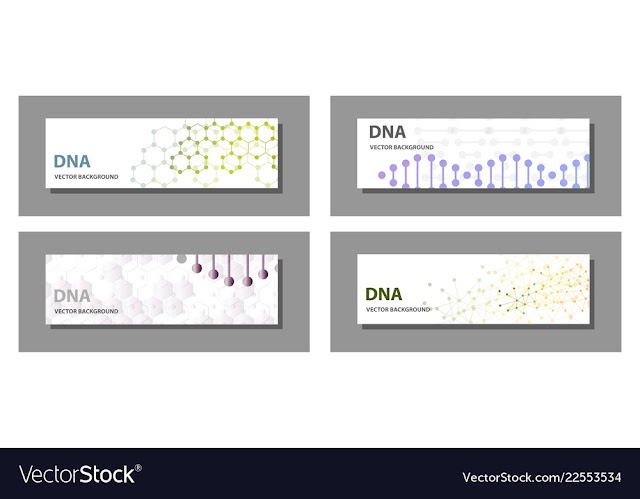 DNA
VECTOR BACKGROUND

DNA
VECTOR BACKGROUND

DNA
VECTOR BACKGROUND

DNA
VECTOR BACKGROUND

VectorStock®

VectorStock.com/22553534